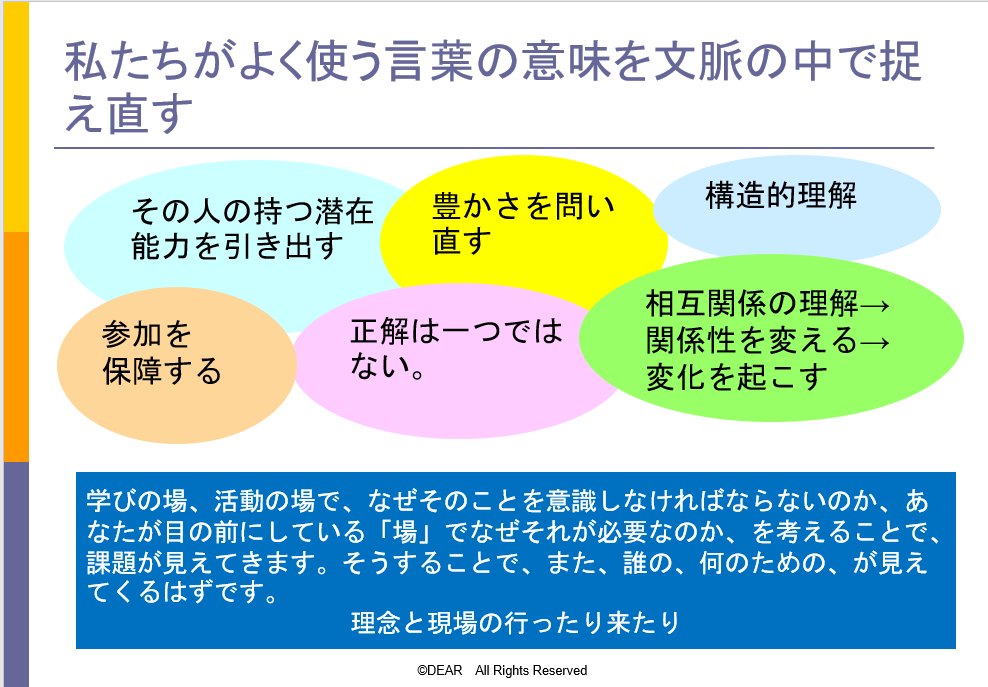 私たちがよく使う言葉の意味を文脈の中で捉え直す

その人の持つ潜在能力を引き出す

豊かさを問い直す

構造的理解

参加を保障する

正解は一つではない。

相互関係の理解→関係性を変える→変化を起こす

学びの場、活動の場で、なぜそのことを意識しなければならないのか、あなたが目の前にしている「場」でなぜそれが必要なのか、を考えることで、課題が見えてきます。そうすることで、また、誰の、何のための、が見えてくるはずです。

理念と現場の行ったり来たり

©DEAR All Rights Reserved